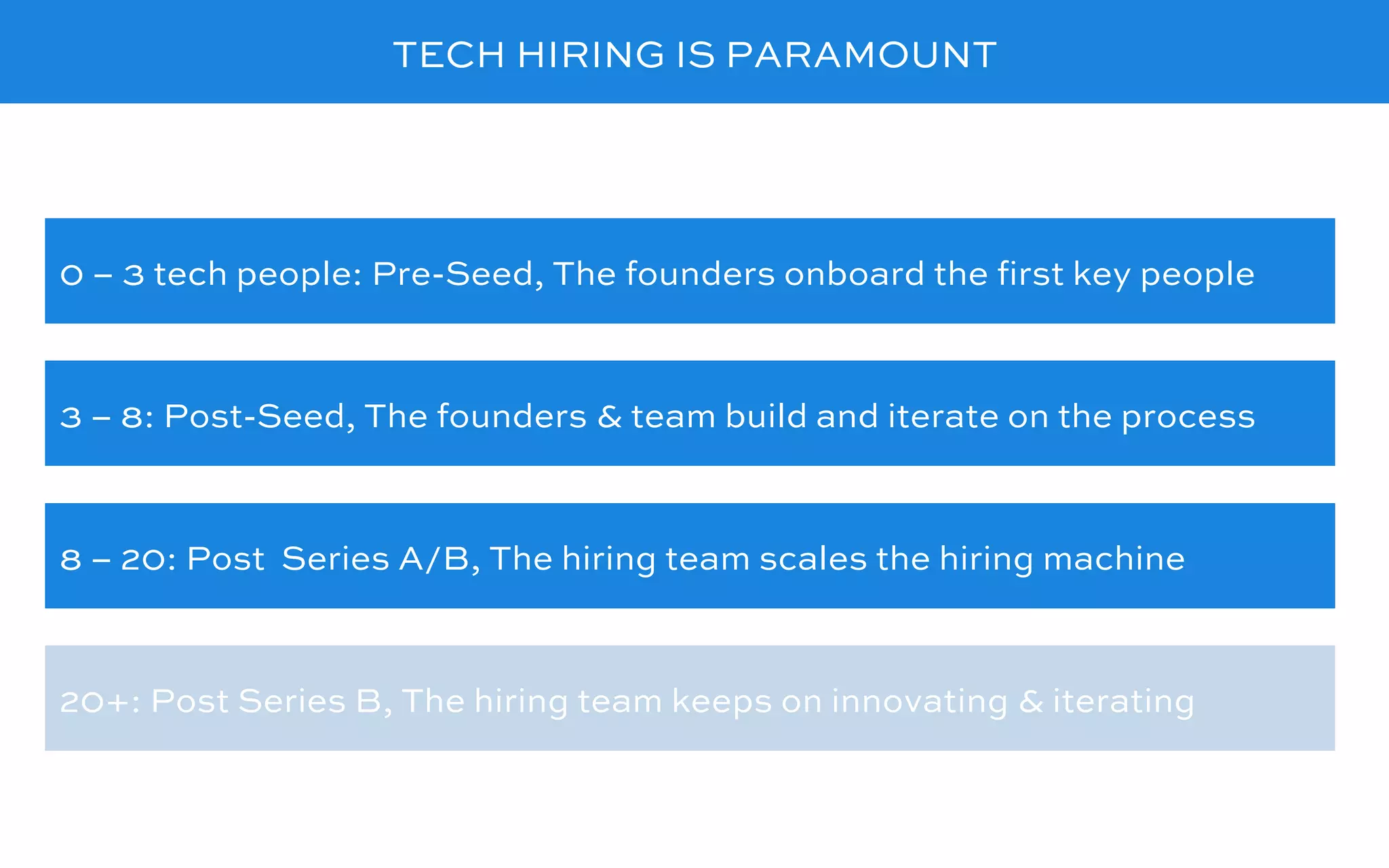 TECH HIRING IS PARAMOUNT

0 – 3 tech people: Pre-Seed, The founders onboard the first key people

3 – 8: Post-Seed, The founders & team build and iterate on the process

8 – 20: Post Series A/B, The hiring team scales the hiring machine

20+: Post Series B, The hiring team keeps on innovating & iterating